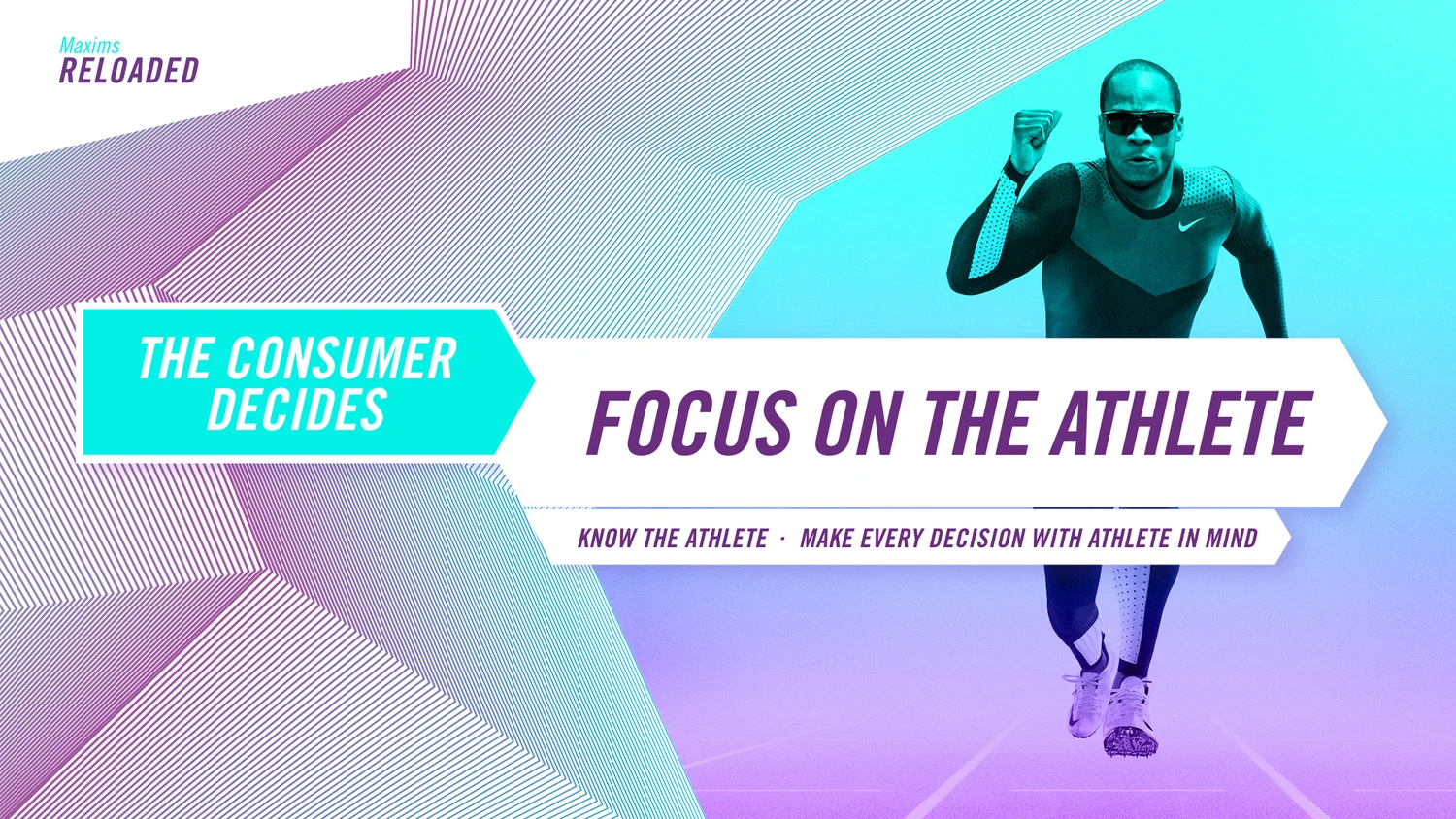 Maxims
RELOADED

THE CONSUMER DECIDES

FOCUS ON THE ATHLETE

KNOW THE ATHLETE · MAKE EVERY DECISION WITH ATHLETE IN MIND